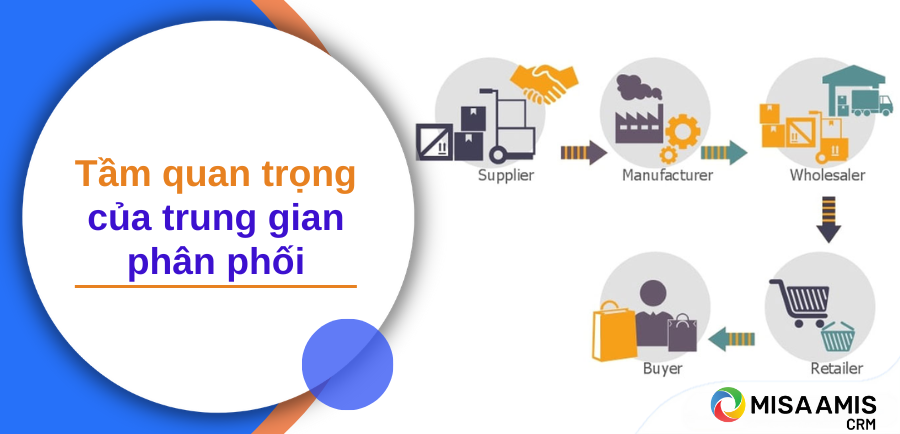 Tầm quan trọng của trung gian phân phối

Supplier

Manufacturer

Wholesaler

Retailer

Buyer

MISA AMIS CRM